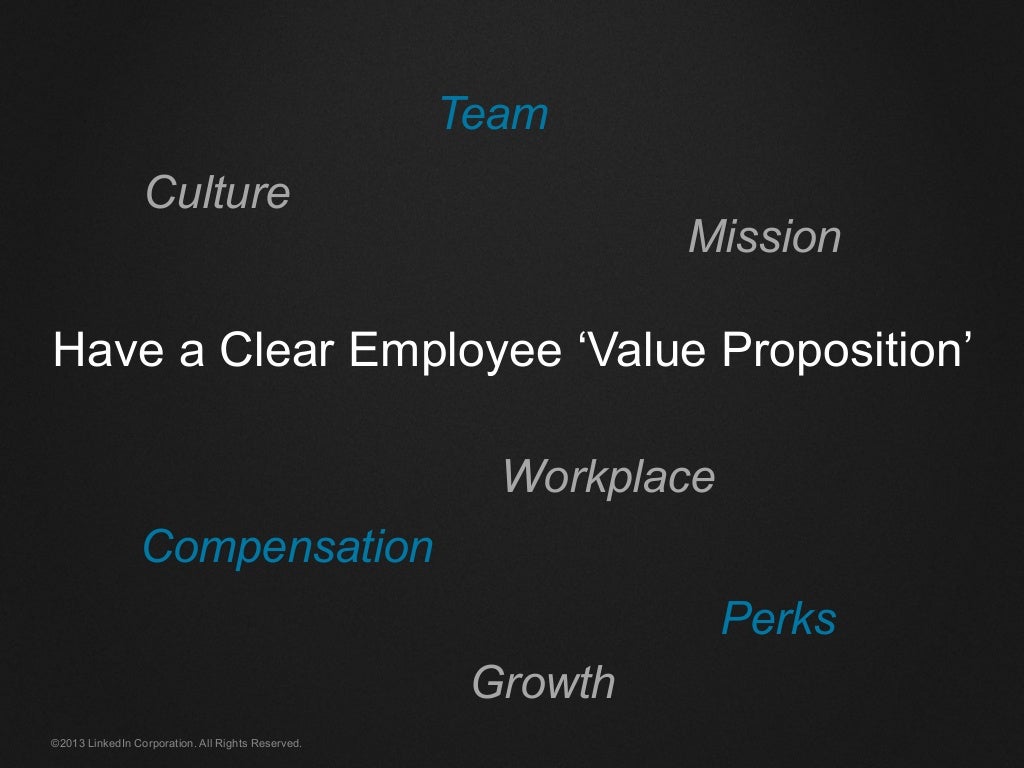 Team

Culture

Mission

Have a Clear Employee ‘Value Proposition’

Workplace

Compensation

Perks

Growth

©2013 LinkedIn Corporation. All Rights Reserved.